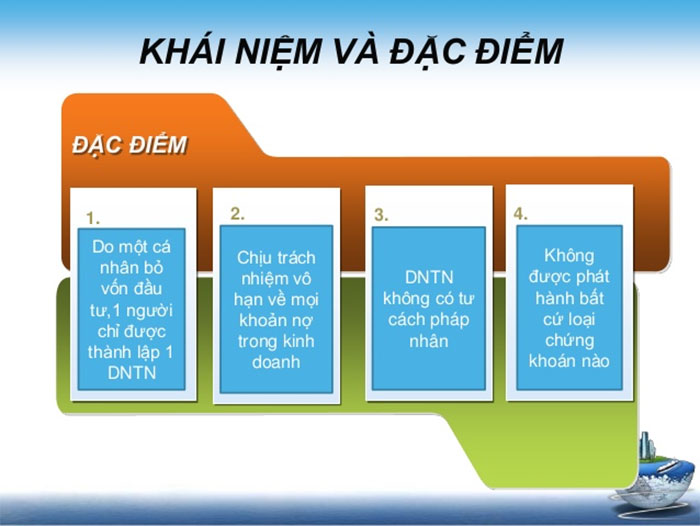 KHÁI NIỆM VÀ ĐẶC ĐIỂM

ĐẶC ĐIỂM

1.

Do một cá nhân bỏ vốn đầu tư,1 người chỉ được thành lập 1 DNTN

2.

Chịu trách nhiệm vô hạn về mọi khoản nợ trong kinh doanh

3.

DNTN không có tư cách pháp nhân

4.

Không được phát hành bất cứ loại chứng khoán nào